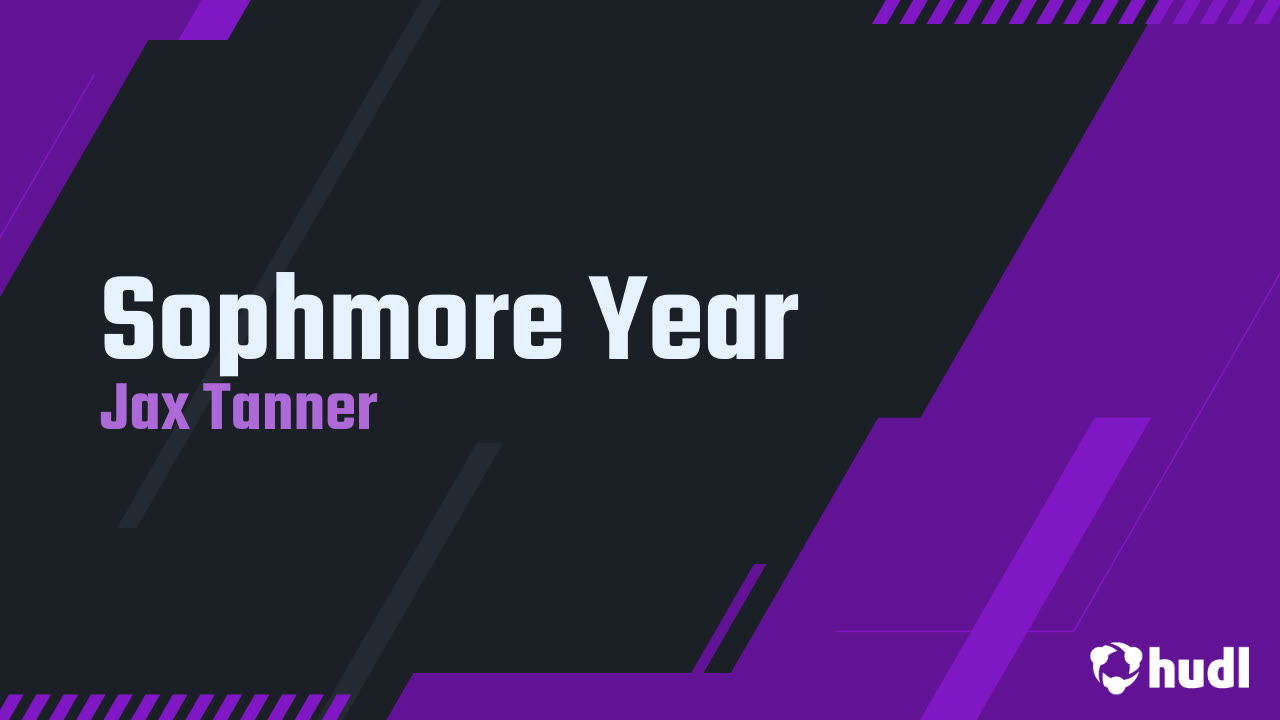 Sophmore Year
Jax Tanner

hudl